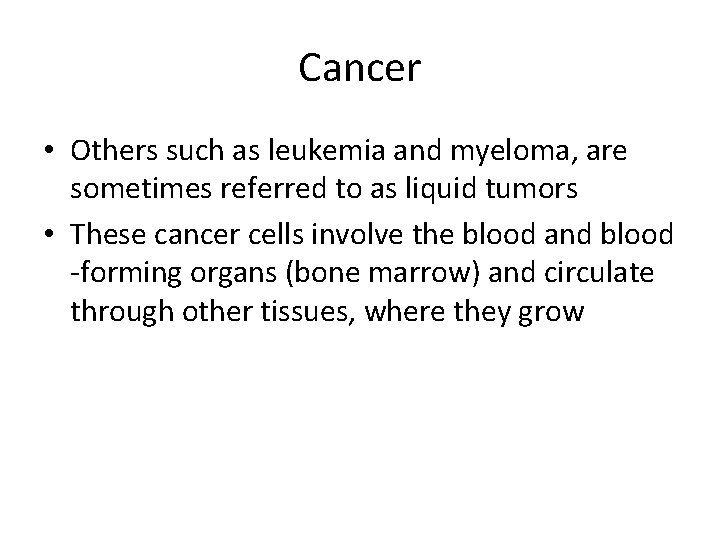 Cancer

• Others such as leukemia and myeloma, are sometimes referred to as liquid tumors
• These cancer cells involve the blood and blood -forming organs (bone marrow) and circulate through other tissues, where they grow